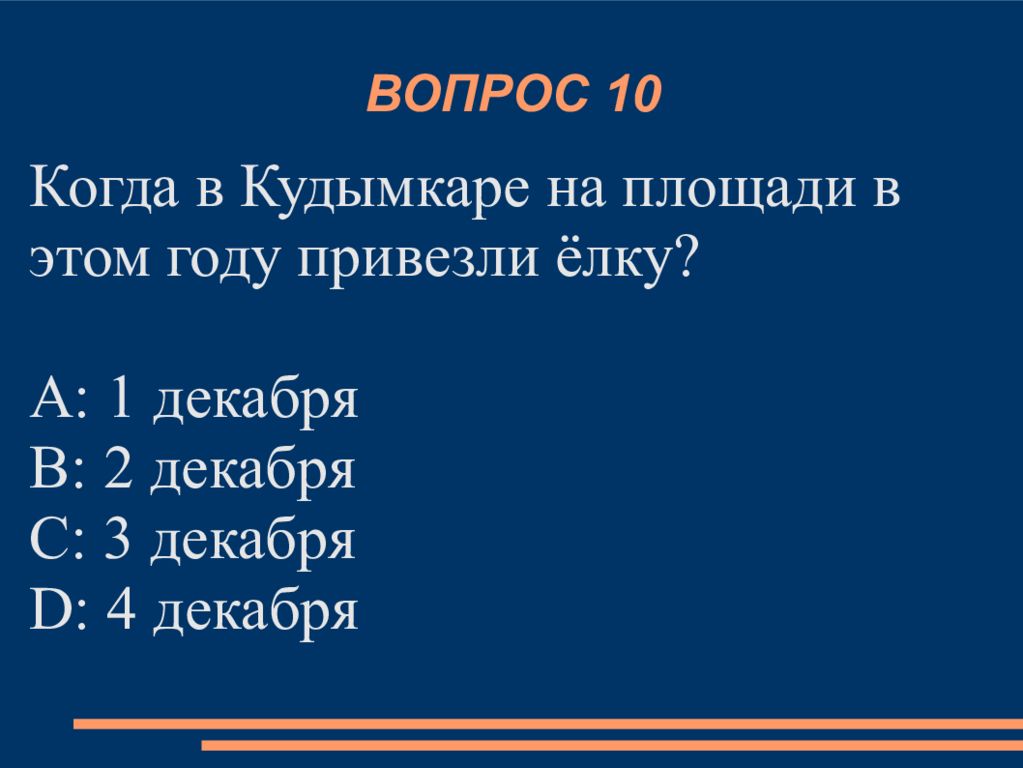 ВОПРОС 10

Когда в Кудымкаре на площади в этом году привезли ёлку?

A: 1 декабря
B: 2 декабря
C: 3 декабря
D: 4 декабря